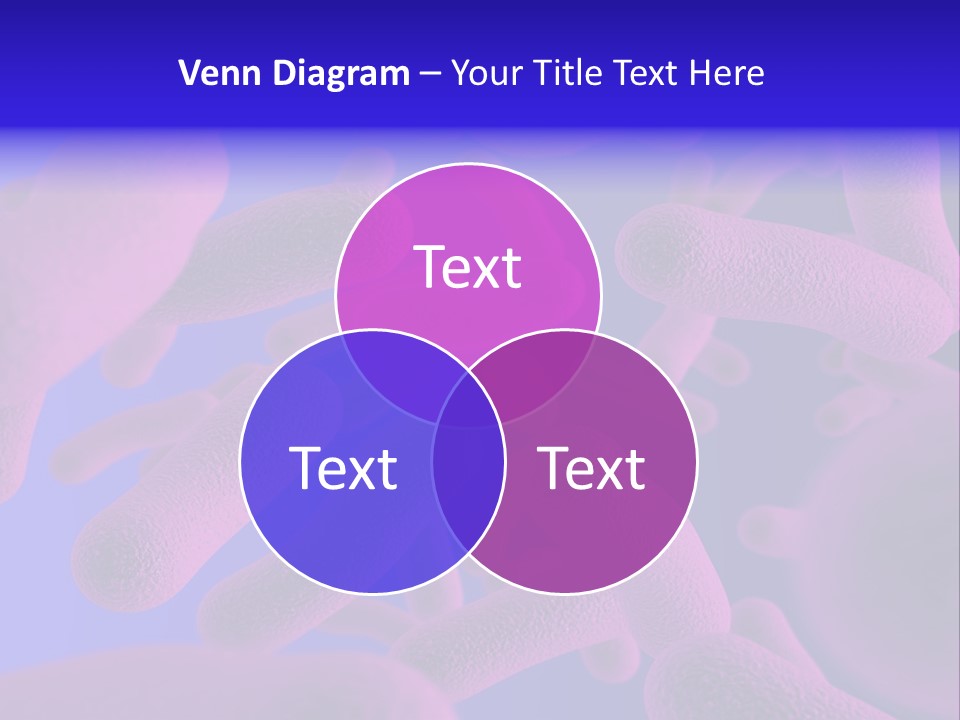 Venn Diagram – Your Title Text Here

Text

Text

Text